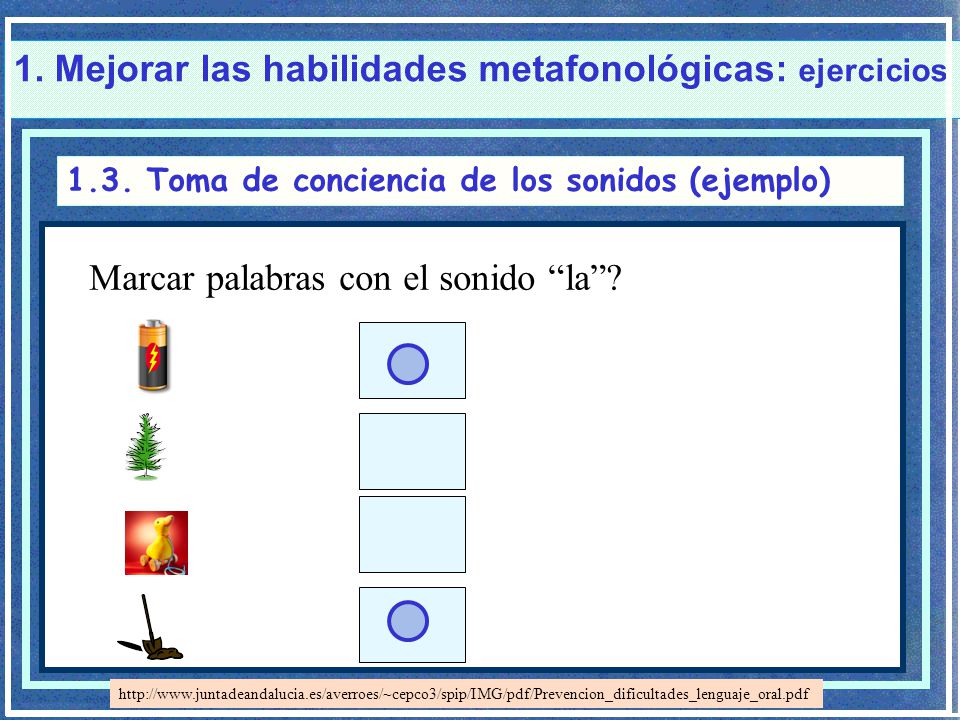 1. Mejorar las habilidades metafonológicas: ejercicios

1.3. Toma de conciencia de los sonidos (ejemplo)

Marcar palabras con el sonido “la”?

http://www.juntadeandalucia.es/averroes/~cepco3/spip/IMG/pdf/Prevencion_dificultades_lenguaje_oral.pdf